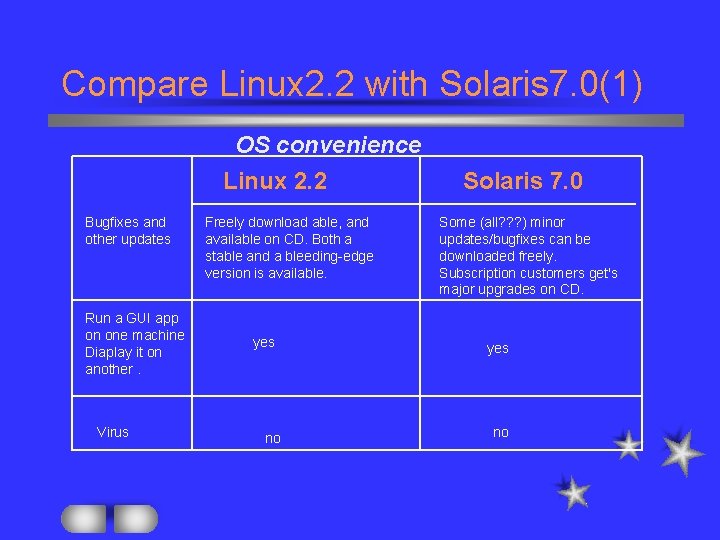 Compare Linux2.2 with Solaris7.0(1)

OS convenience

| | Linux 2.2 | Solaris 7.0 |
|---|---|---|
| Bugfixes and other updates | Freely download able, and available on CD. Both a stable and a bleeding-edge version is available. | Some (all???) minor updates/bugfixes can be downloaded freely. Subscription customers get's major upgrades on CD. |
| Run a GUI app on one machine Diaplay it on another . | yes | yes |
| Virus | no | no |